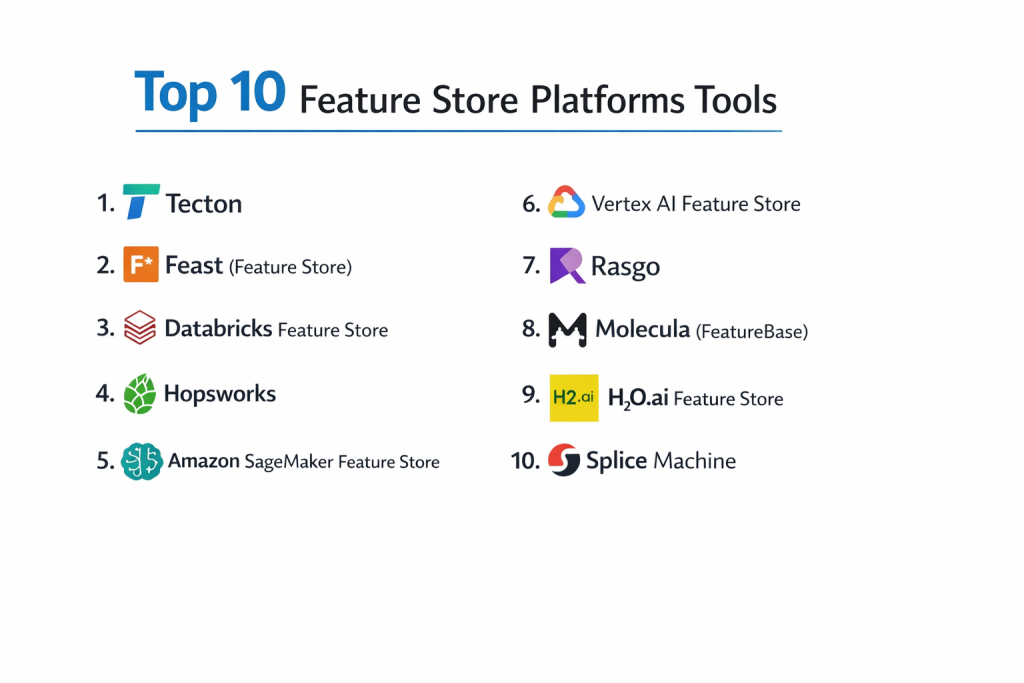 Top 10 Feature Store Platforms Tools

1. Tecton

2. F* Feast (Feature Store)

3. Databricks Feature Store

4. Hopsworks

5. Amazon SageMaker Feature Store

6. Vertex AI Feature Store

7. Rasgo

8. Molecula (FeatureBase)

9. H2.ai $H_2O$.ai Feature Store

10. Splice Machine